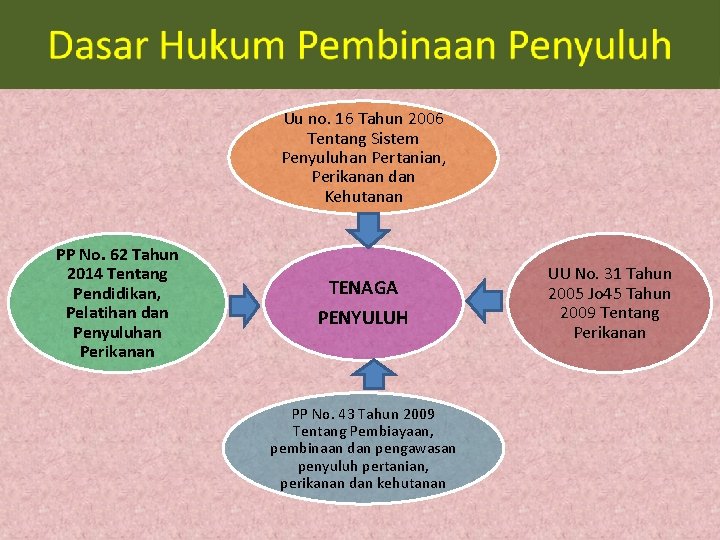 Dasar Hukum Pembinaan Penyuluh

Uu no. 16 Tahun 2006 Tentang Sistem Penyuluhan Pertanian, Perikanan dan Kehutanan

PP No. 62 Tahun 2014 Tentang Pendidikan, Pelatihan dan Penyuluhan Perikanan

TENAGA PENYULUH

UU No. 31 Tahun 2005 Jo45 Tahun 2009 Tentang Perikanan

PP No. 43 Tahun 2009 Tentang Pembiayaan, pembinaan dan pengawasan penyuluh pertanian, perikanan dan kehutanan